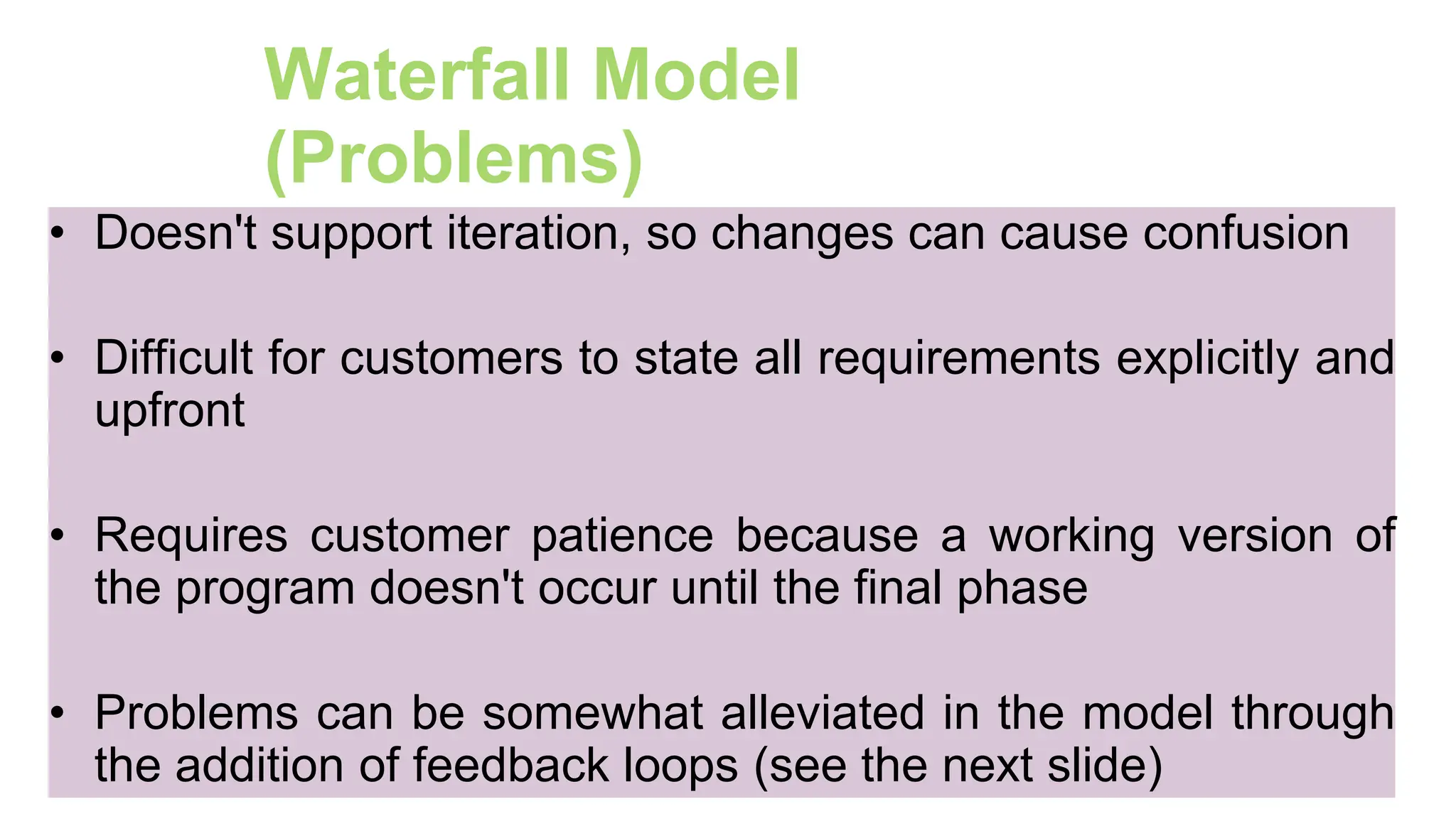 Waterfall Model (Problems)

• Doesn't support iteration, so changes can cause confusion

• Difficult for customers to state all requirements explicitly and upfront

• Requires customer patience because a working version of the program doesn't occur until the final phase

• Problems can be somewhat alleviated in the model through the addition of feedback loops (see the next slide)